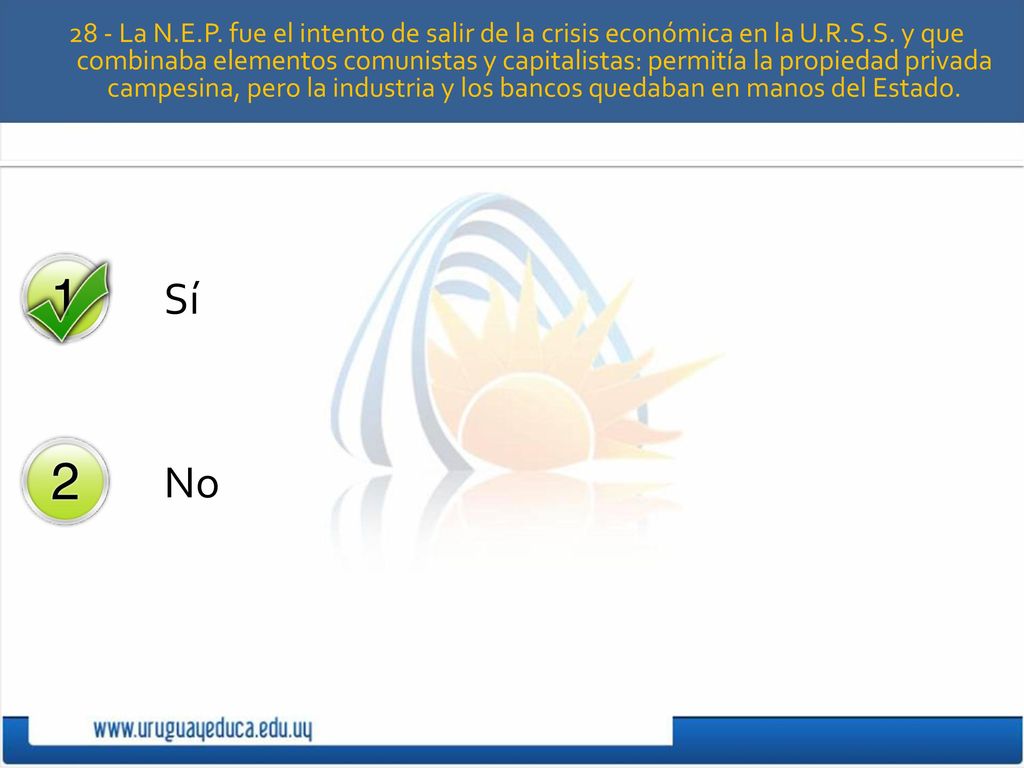 28 - La N.E.P. fue el intento de salir de la crisis económica en la U.R.S.S. y que combinaba elementos comunistas y capitalistas: permitía la propiedad privada campesina, pero la industria y los bancos quedaban en manos del Estado.

1

Sí

2

No

www.uruguayeduca.edu.uy